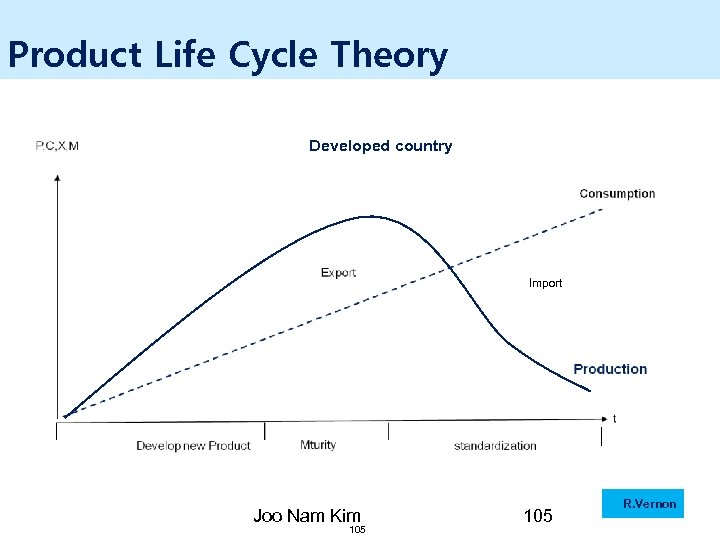 Product Life Cycle Theory

P,C,X,M

Developed country

Consumption

Export

Import

Production

t

Develop new Product

Mturity

standardization

R.Vernon

Joo Nam Kim

105

105